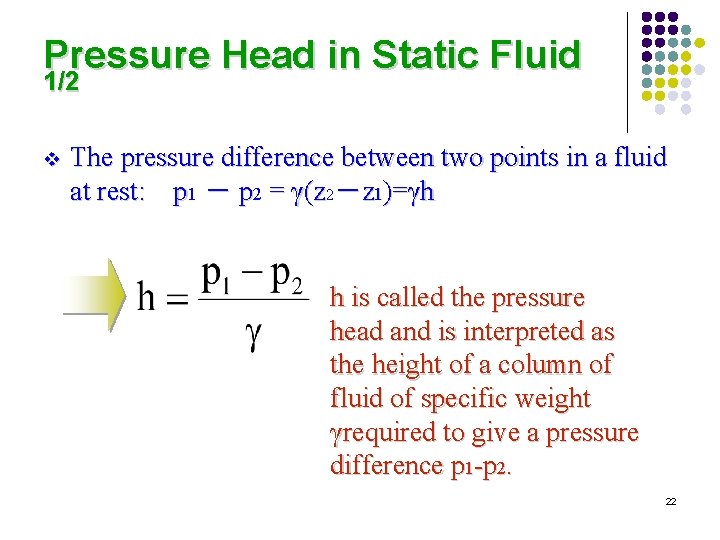 Pressure Head in Static Fluid 1/2

❖ The pressure difference between two points in a fluid at rest: $p_1 - p_2 = \gamma(z_2 - z_1) = \gamma h$

$h = \frac{p_1 - p_2}{\gamma}$

h is called the pressure head and is interpreted as the height of a column of fluid of specific weight $\gamma$required to give a pressure difference $p_1$-$p_2$.

22